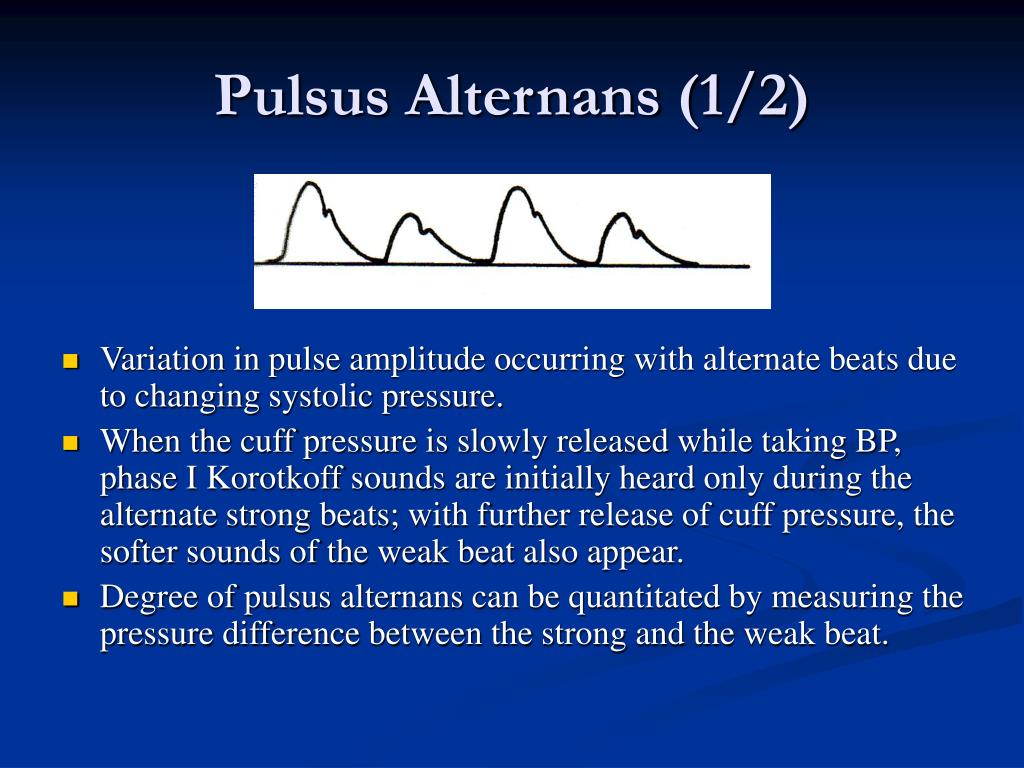 Pulsus Alternans (1/2)

- Variation in pulse amplitude occurring with alternate beats due to changing systolic pressure.
- When the cuff pressure is slowly released while taking BP, phase I Korotkoff sounds are initially heard only during the alternate strong beats; with further release of cuff pressure, the softer sounds of the weak beat also appear.
- Degree of pulsus alternans can be quantitated by measuring the pressure difference between the strong and the weak beat.